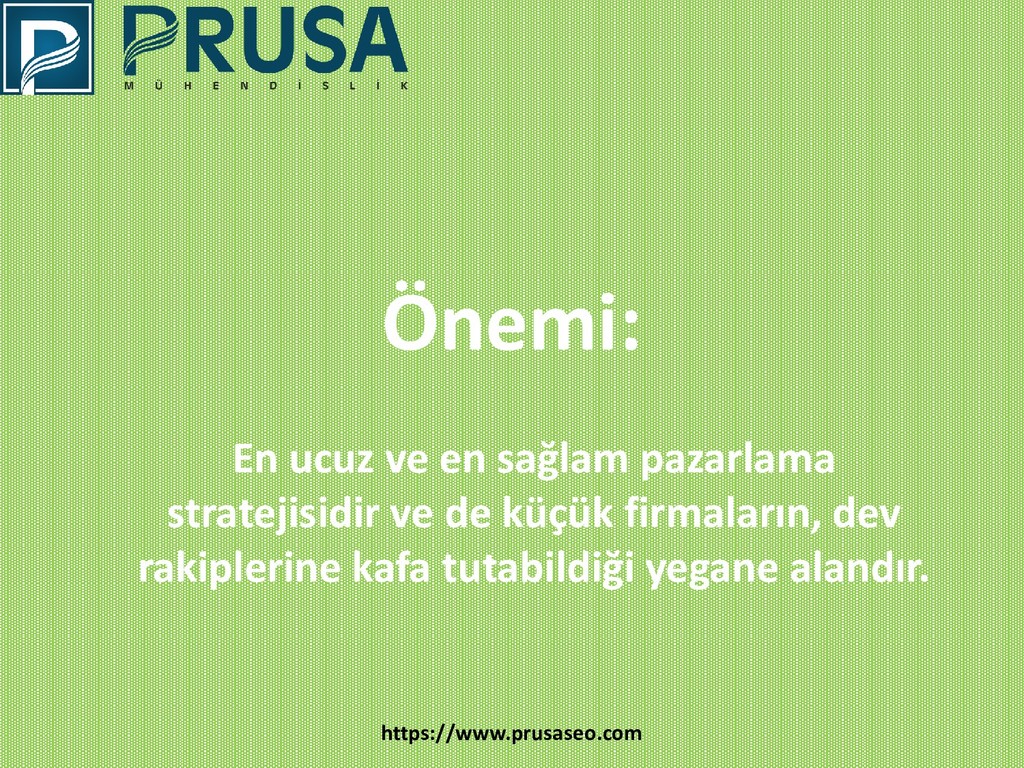 PRUSA
MÜHENDİSLİK

Önemi:

En ucuz ve en sağlam pazarlama stratejisidir ve de küçük firmaların, dev rakiplerine kafa tutabildiği yegane alandır.

https://www.prusaseo.com